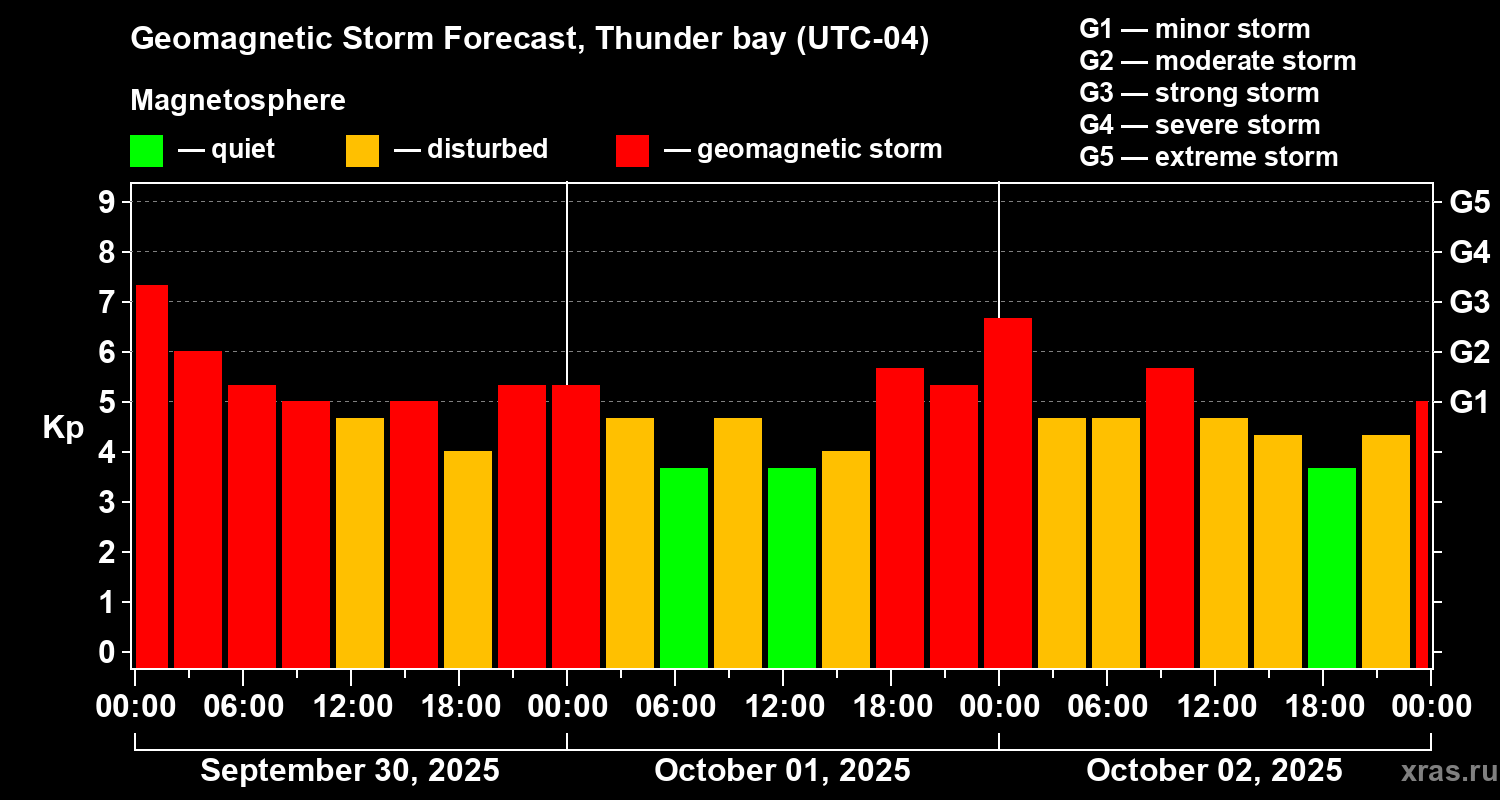 Geomagnetic Storm Forecast, Thunder bay (UTC-04)

Magnetosphere

— quiet — disturbed — geomagnetic storm

G1 — minor storm
G2 — moderate storm
G3 — strong storm
G4 — severe storm
G5 — extreme storm

Kp

9
8
7
6
5
4
3
2
1
0

G5
G4
G3
G2
G1

00:00 06:00 12:00 18:00 00:00 06:00 12:00 18:00 00:00 06:00 12:00 18:00 00:00

September 30, 2025 October 01, 2025 October 02, 2025

xras.ru